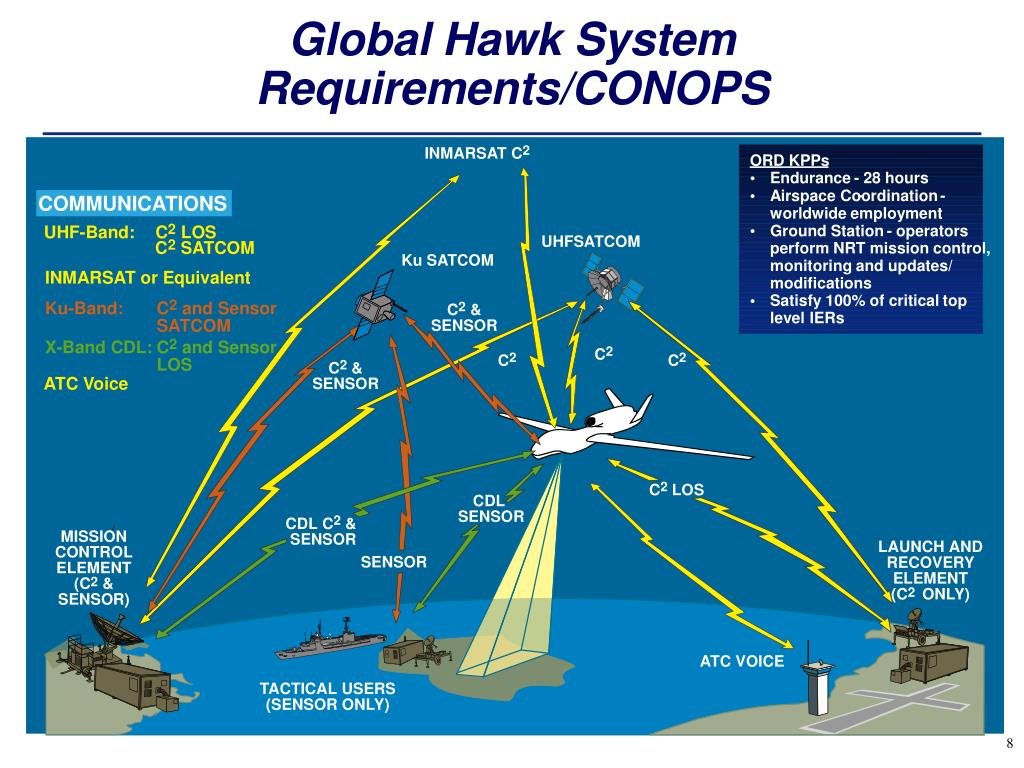 Global Hawk System Requirements/CONOPS

COMMUNICATIONS
UHF-Band: $C^2$ LOS
$C^2$ SATCOM
INMARSAT or Equivalent
Ku-Band: $C^2$ and Sensor SATCOM
X-Band CDL: $C^2$ and Sensor LOS
ATC Voice

INMARSAT $C^2$

Ku SATCOM

UHFSATCOM

ORD KPPs
• Endurance - 28 hours
• Airspace Coordination - worldwide employment
• Ground Station - operators perform NRT mission control, monitoring and updates/ modifications
• Satisfy 100% of critical top level IERs

$C^2$ & SENSOR

$C^2$ & SENSOR

$C^2$

$C^2$

$C^2$

$C^2$ LOS

CDL SENSOR

CDL $C^2$ & SENSOR

SENSOR

MISSION CONTROL ELEMENT ($C^2$ & SENSOR)

LAUNCH AND RECOVERY ELEMENT ($C^2$ ONLY)

ATC VOICE

TACTICAL USERS (SENSOR ONLY)

8